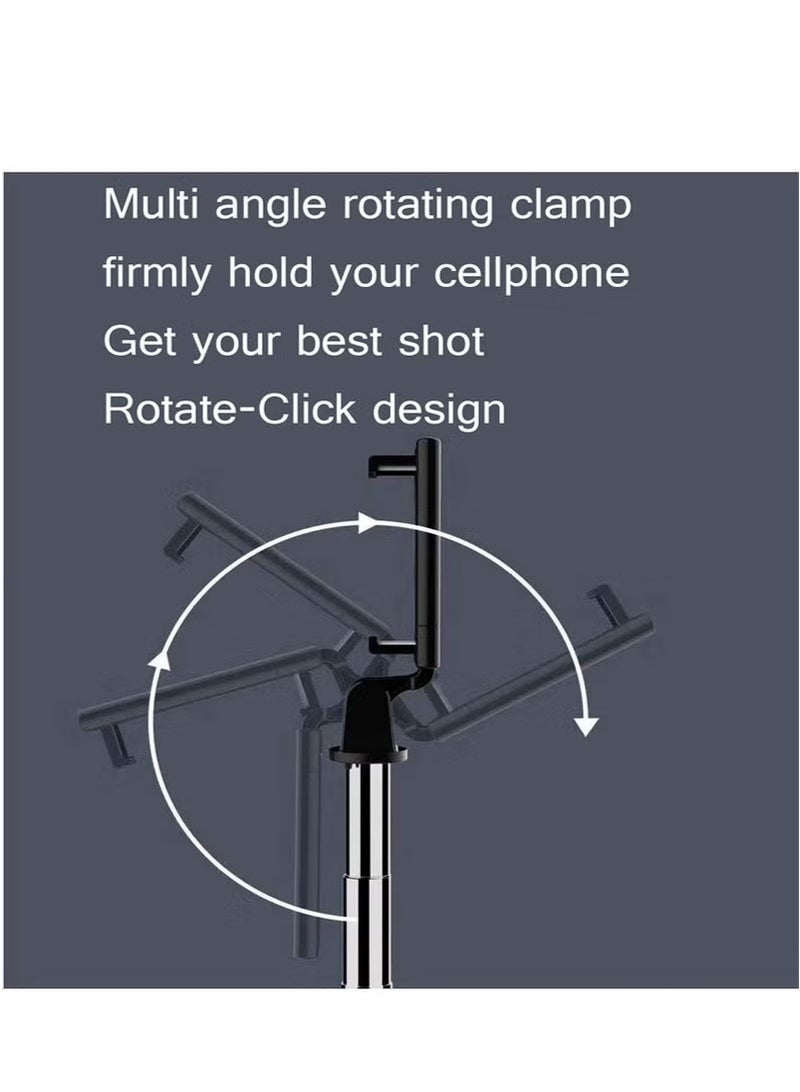 Multi angle rotating clamp
firmly hold your cellphone
Get your best shot
Rotate-Click design